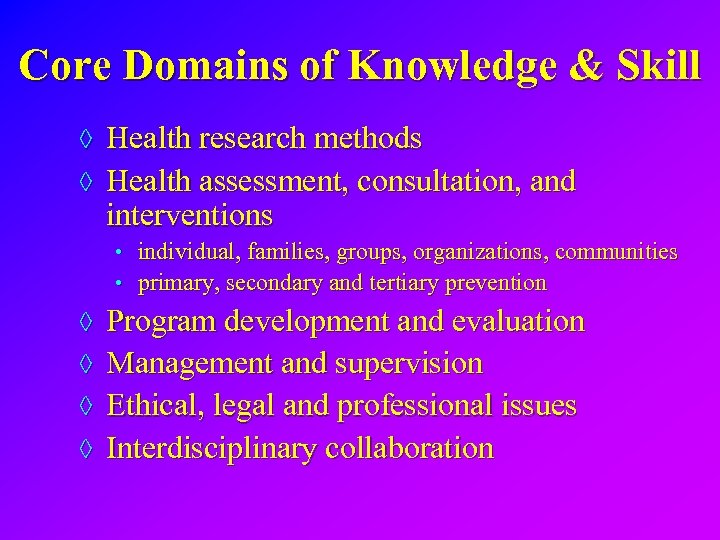 Core Domains of Knowledge & Skill

◊ Health research methods
◊ Health assessment, consultation, and interventions
• individual, families, groups, organizations, communities
• primary, secondary and tertiary prevention
◊ Program development and evaluation
◊ Management and supervision
◊ Ethical, legal and professional issues
◊ Interdisciplinary collaboration